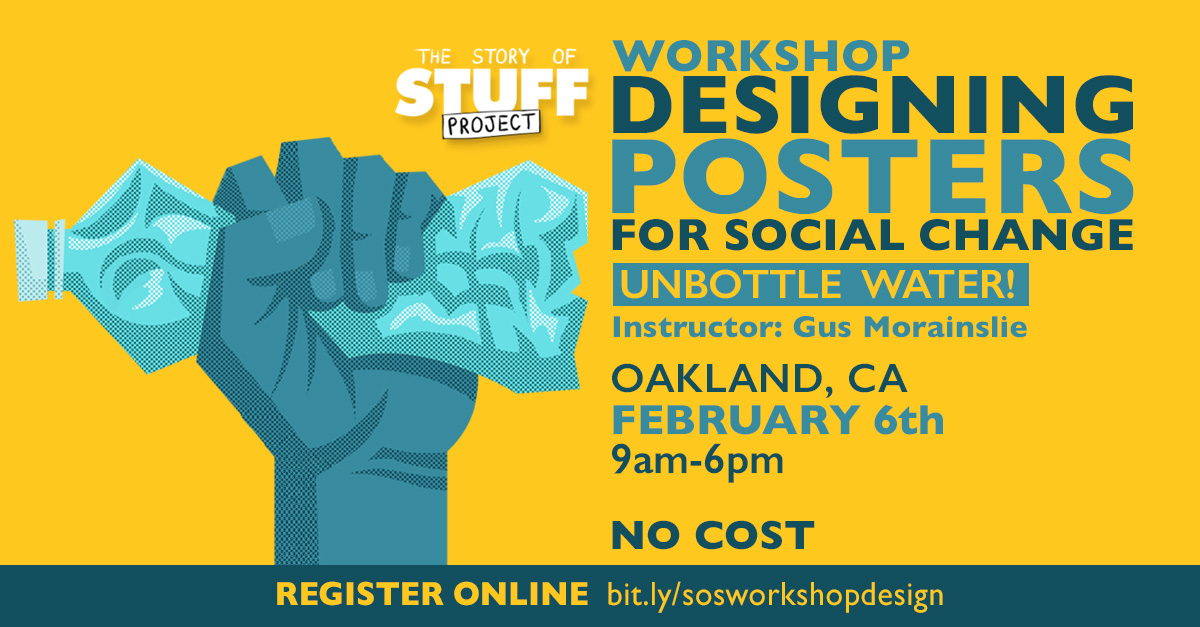 THE STORY OF STUFF PROJECT

WORKSHOP
DESIGNING POSTERS FOR SOCIAL CHANGE

UNBOTTLE WATER!

Instructor: Gus Morainslie

OAKLAND, CA
FEBRUARY 6th
9am-6pm

NO COST

REGISTER ONLINE bit.ly/sosworkshopdesign